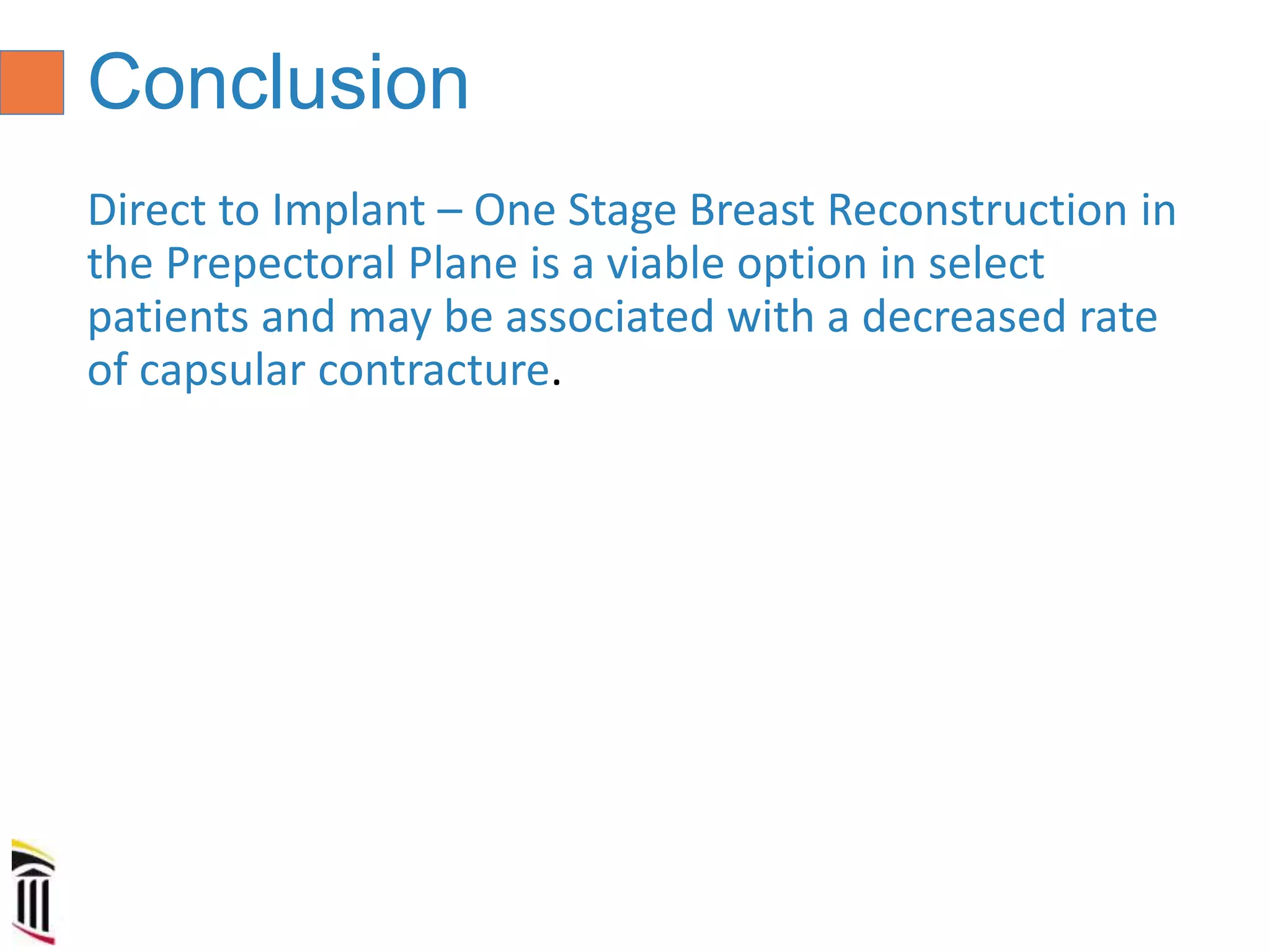 Conclusion

Direct to Implant – One Stage Breast Reconstruction in the Prepectoral Plane is a viable option in select patients and may be associated with a decreased rate of capsular contracture.